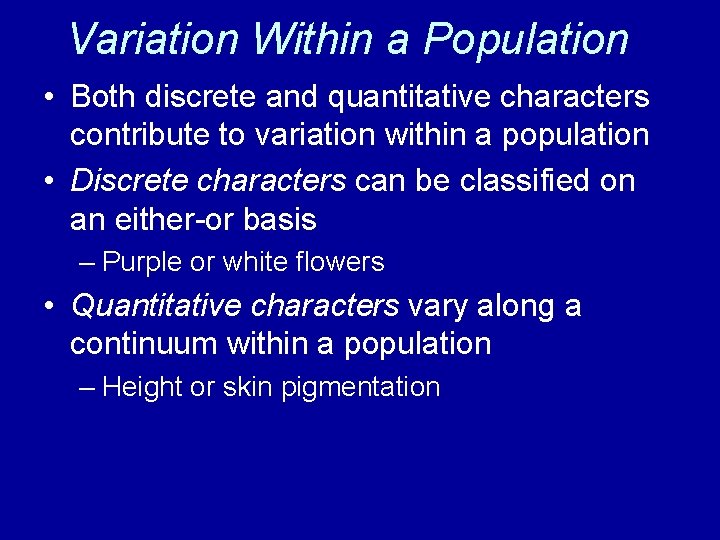 Variation Within a Population

• Both discrete and quantitative characters contribute to variation within a population

• Discrete characters can be classified on an either-or basis

– Purple or white flowers

• Quantitative characters vary along a continuum within a population

– Height or skin pigmentation